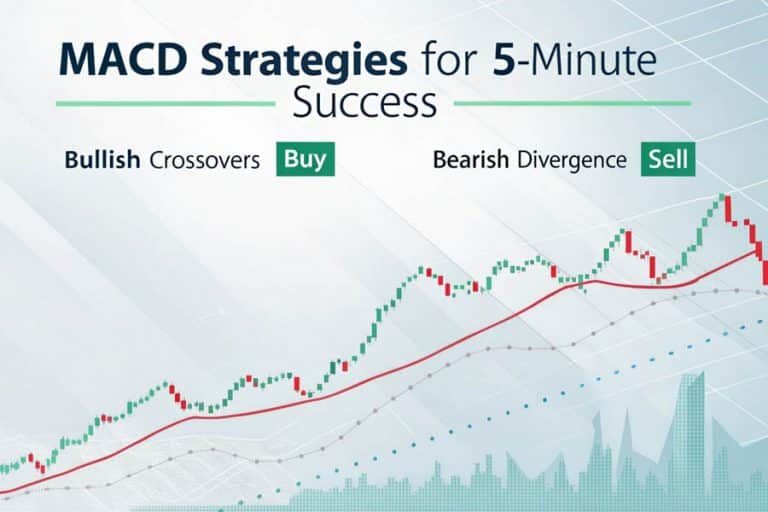 MACD Strategies for 5-Minute Success

Bullish Crossovers Buy

Bearish Divergence Sell